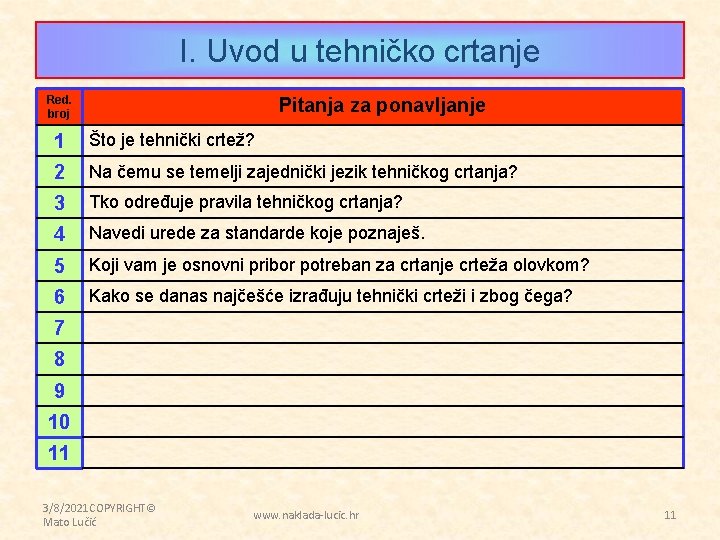 I. Uvod u tehničko crtanje

| Red. broj | Pitanja za ponavljanje |
|---|---|
| 1 | Što je tehnički crtež? |
| 2 | Na čemu se temelji zajednički jezik tehničkog crtanja? |
| 3 | Tko određuje pravila tehničkog crtanja? |
| 4 | Navedi urede za standarde koje poznaješ. |
| 5 | Koji vam je osnovni pribor potreban za crtanje crteža olovkom? |
| 6 | Kako se danas najčešće izrađuju tehnički crteži i zbog čega? |
| 7 | |
| 8 | |
| 9 | |
| 10 | |
| 11 | |

3/8/2021 COPYRIGHT © Mato Lučić

www.naklada-lucic.hr

11